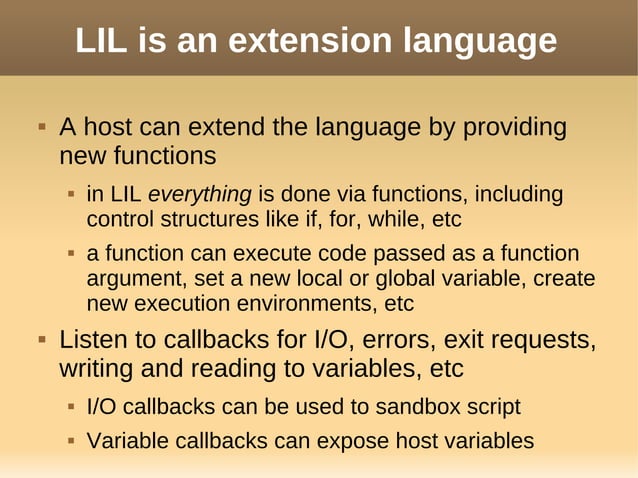 LIL is an extension language

▪ A host can extend the language by providing new functions

▪ in LIL everything is done via functions, including control structures like if, for, while, etc

▪ a function can execute code passed as a function argument, set a new local or global variable, create new execution environments, etc

▪ Listen to callbacks for I/O, errors, exit requests, writing and reading to variables, etc

▪ I/O callbacks can be used to sandbox script

▪ Variable callbacks can expose host variables